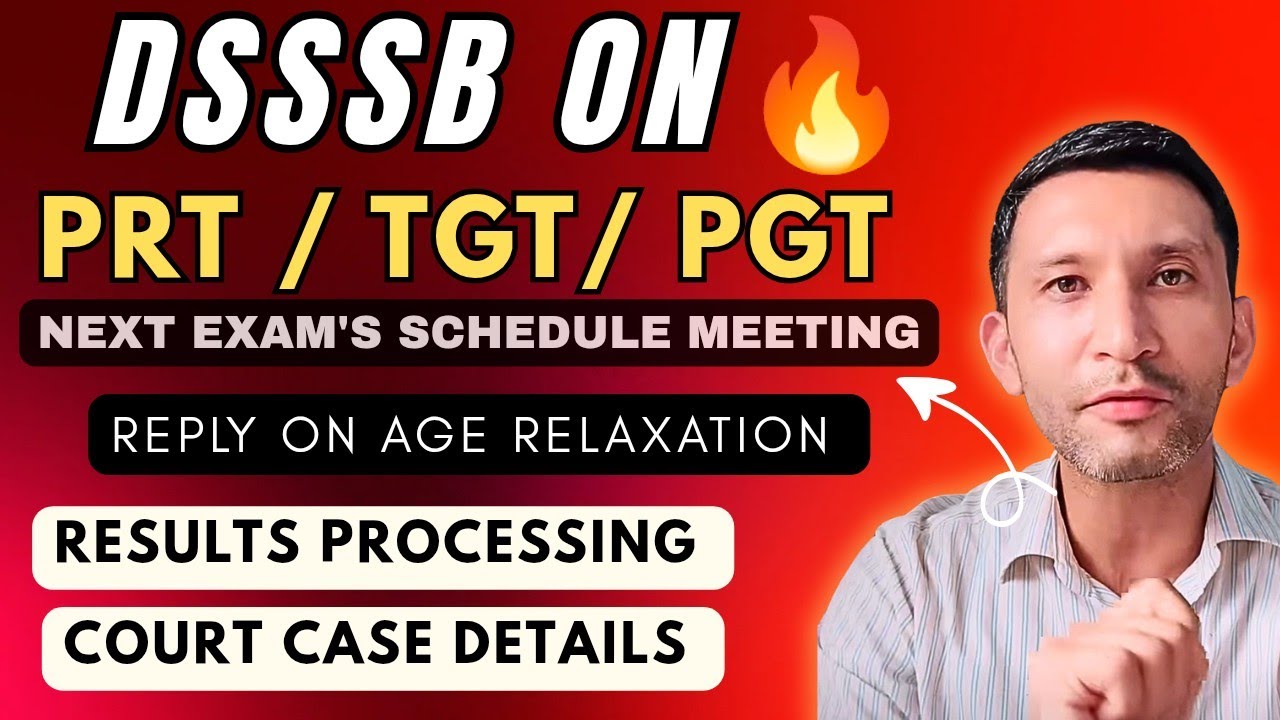 DSSSB ON

PRT / TGT/ PGT

NEXT EXAM'S SCHEDULE MEETING

REPLY ON AGE RELAXATION

RESULTS PROCESSING

COURT CASE DETAILS